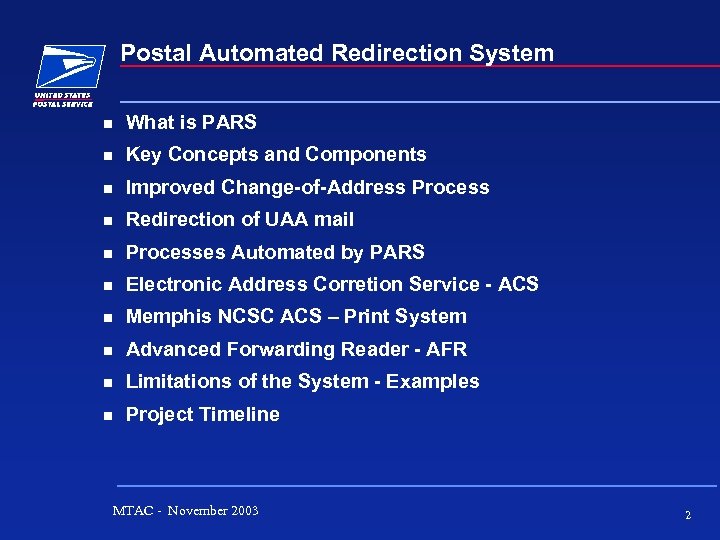 UNITED STATES POSTAL SERVICE

Postal Automated Redirection System

- What is PARS
- Key Concepts and Components
- Improved Change-of-Address Process
- Redirection of UAA mail
- Processes Automated by PARS
- Electronic Address Corretion Service - ACS
- Memphis NCSC ACS – Print System
- Advanced Forwarding Reader - AFR
- Limitations of the System - Examples
- Project Timeline

MTAC - November 2003

2